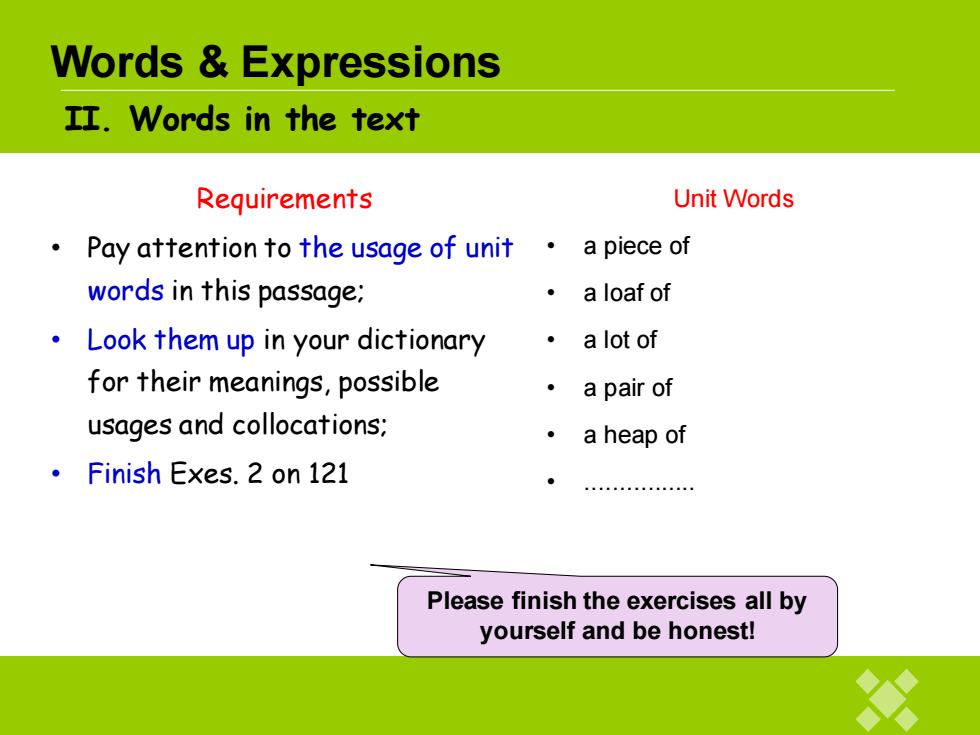 Words & Expressions

II. Words in the text

Requirements

• Pay attention to the usage of unit words in this passage;

• Look them up in your dictionary for their meanings, possible usages and collocations;

• Finish Exes. 2 on 121

Unit Words

• a piece of

• a loaf of

• a lot of

• a pair of

• a heap of

• ................

Please finish the exercises all by yourself and be honest!